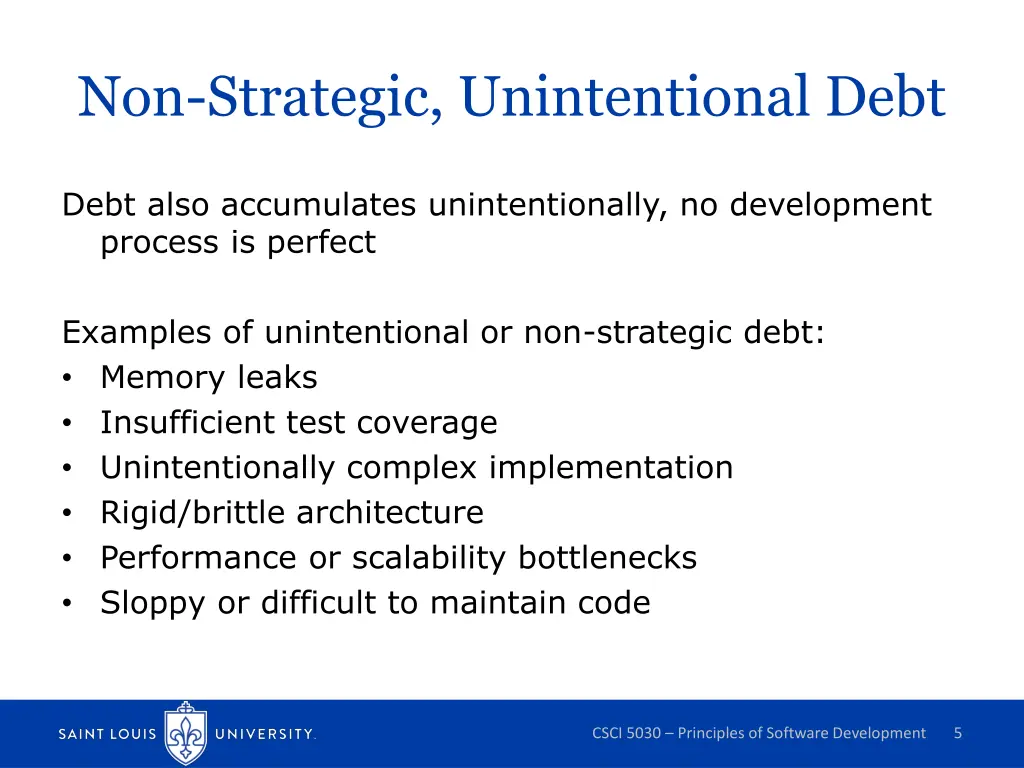 Non-Strategic, Unintentional Debt

Debt also accumulates unintentionally, no development process is perfect

Examples of unintentional or non-strategic debt:
• Memory leaks
• Insufficient test coverage
• Unintentionally complex implementation
• Rigid/brittle architecture
• Performance or scalability bottlenecks
• Sloppy or difficult to maintain code

SAINT LOUIS UNIVERSITY.

CSCI 5030 – Principles of Software Development 5